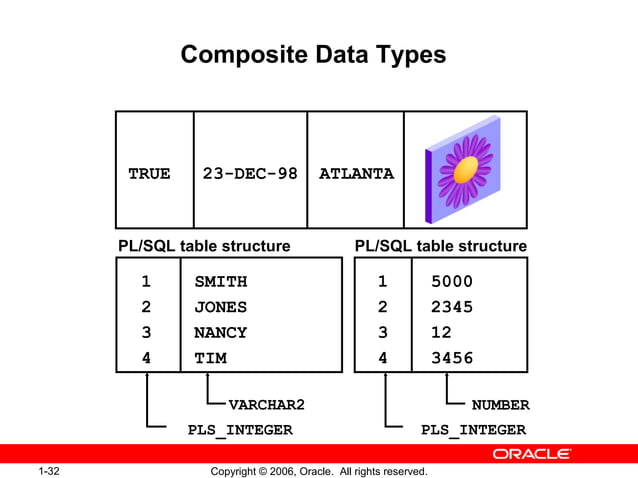 Composite Data Types

| TRUE | 23-DEC-98 | ATLANTA | |
|---|---|---|---|

PL/SQL table structure

| 1 | SMITH |
|---|---|
| 2 | JONES |
| 3 | NANCY |
| 4 | TIM |

VARCHAR2

PLS_INTEGER

PL/SQL table structure

| 1 | 5000 |
|---|---|
| 2 | 2345 |
| 3 | 12 |
| 4 | 3456 |

NUMBER

PLS_INTEGER

ORACLE

1-32

Copyright © 2006, Oracle. All rights reserved.